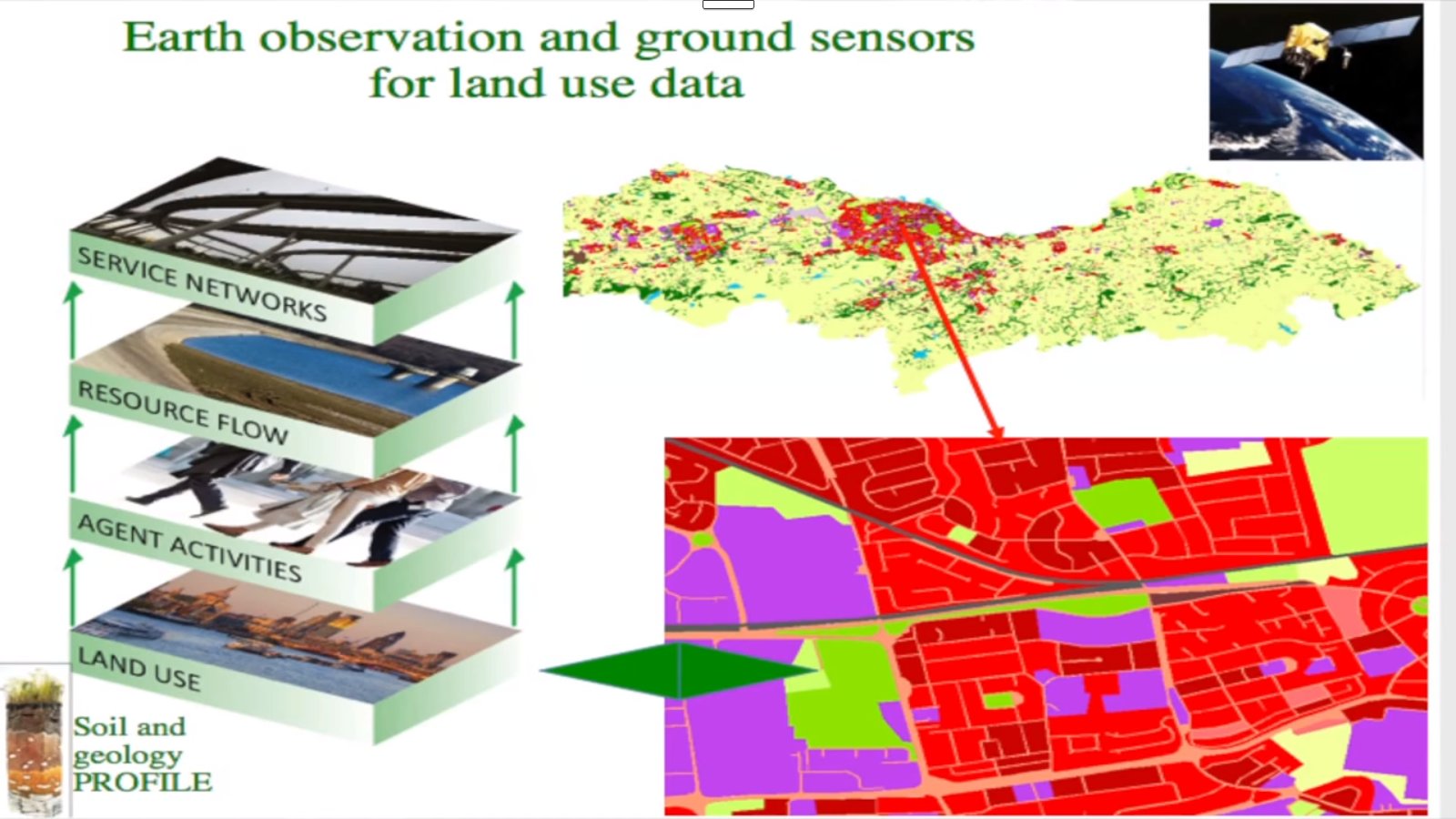 Earth observation and ground sensors for land use data

SERVICE NETWORKS

RESOURCE FLOW

AGENT ACTIVITIES

LAND USE

Soil and geology PROFILE